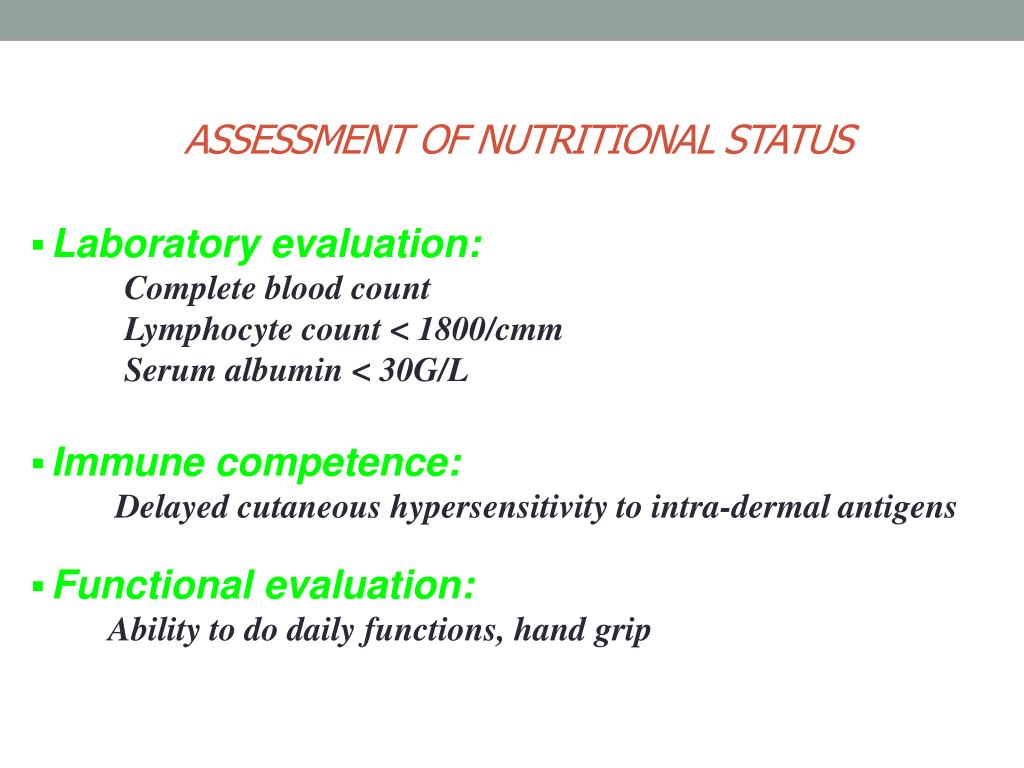 ASSESSMENT OF NUTRITIONAL STATUS

▪ Laboratory evaluation:
Complete blood count
Lymphocyte count < 1800/cmm
Serum albumin < 30G/L

▪ Immune competence:
Delayed cutaneous hypersensitivity to intra-dermal antigens

▪ Functional evaluation:
Ability to do daily functions, hand grip